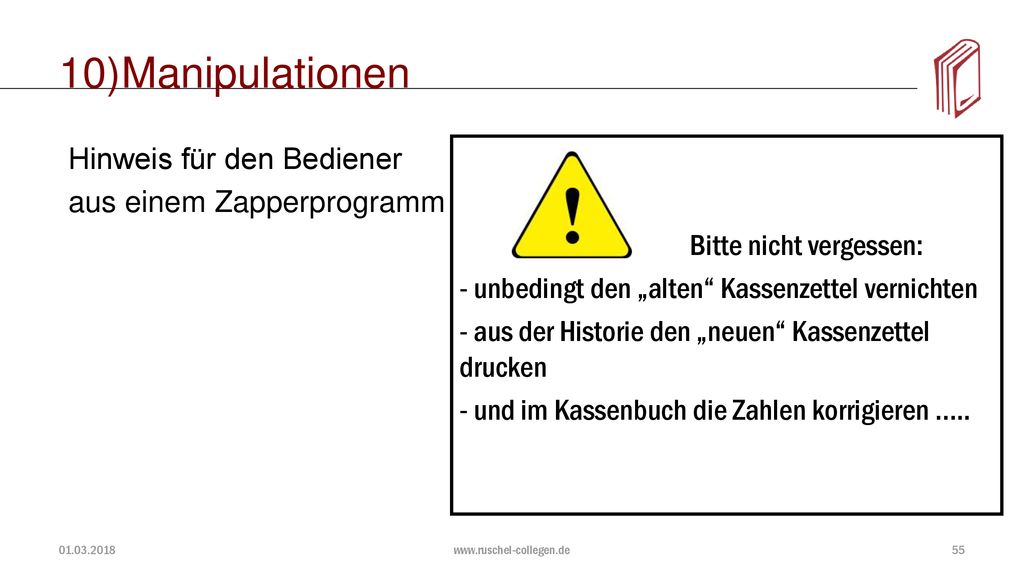 10)Manipulationen

Hinweis für den Bediener aus einem Zapperprogramm

!

Bitte nicht vergessen:

- unbedingt den „alten“ Kassenzettel vernichten

- aus der Historie den „neuen“ Kassenzettel drucken

- und im Kassenbuch die Zahlen korrigieren .....

01.03.2018

www.ruschel-collegen.de

55